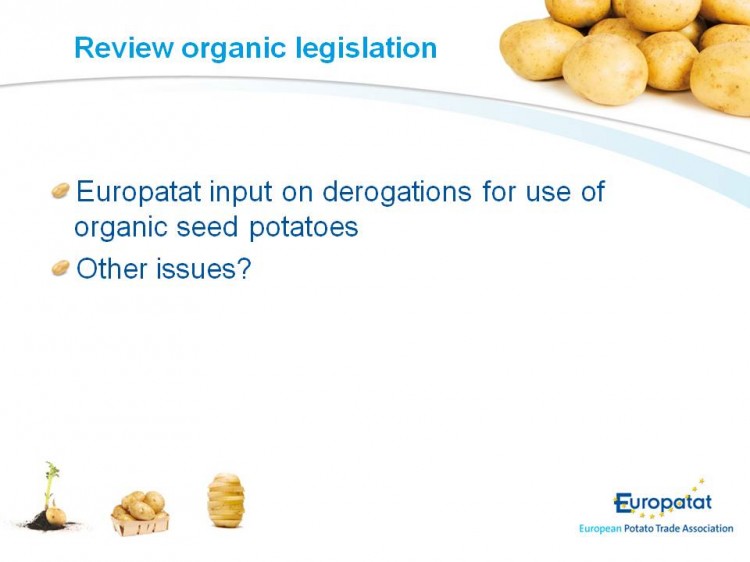 Review organic legislation

Europatat input on derogations for use of organic seed potatoes

Other issues?

Europatat
European Potato Trade Association